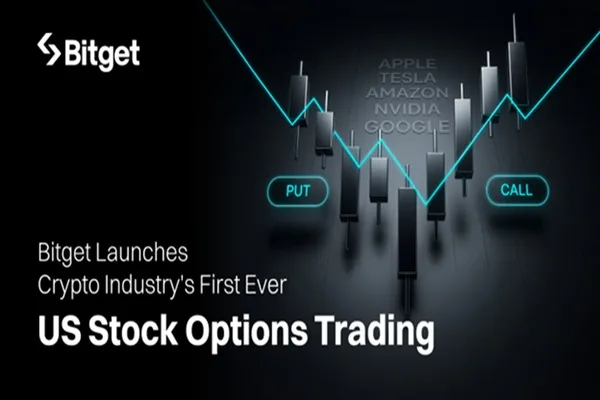 Bitget

APPLE
TESLA
AMAZON
NVIDIA
GOOGLE

PUT

CALL

Bitget Launches
Crypto Industry's First Ever

US Stock Options Trading